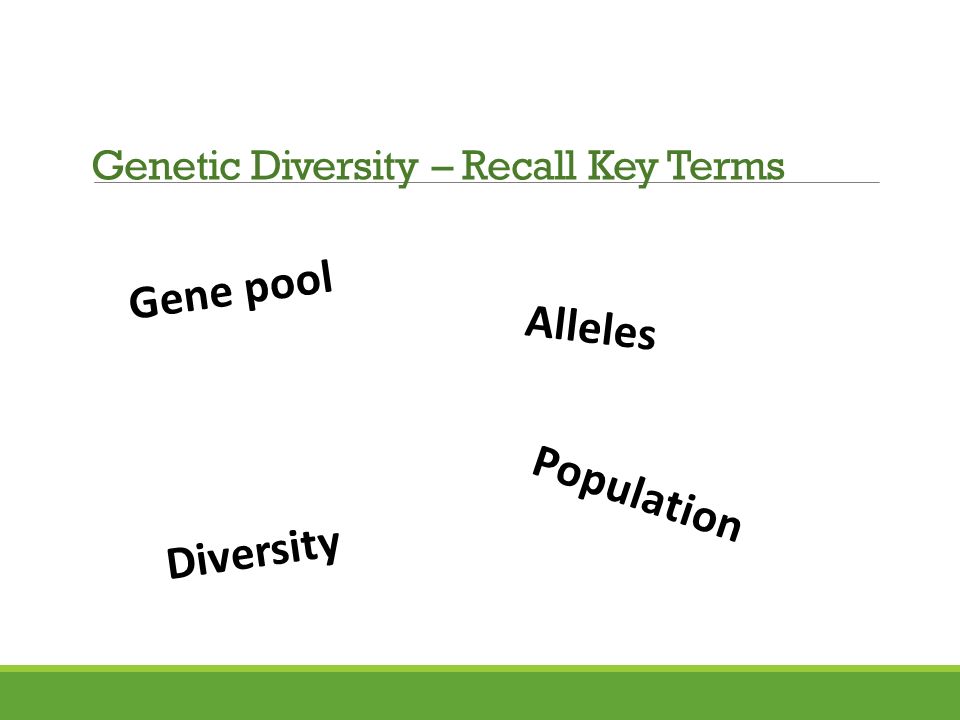 Genetic Diversity – Recall Key Terms

Gene pool

Alleles

Population

Diversity